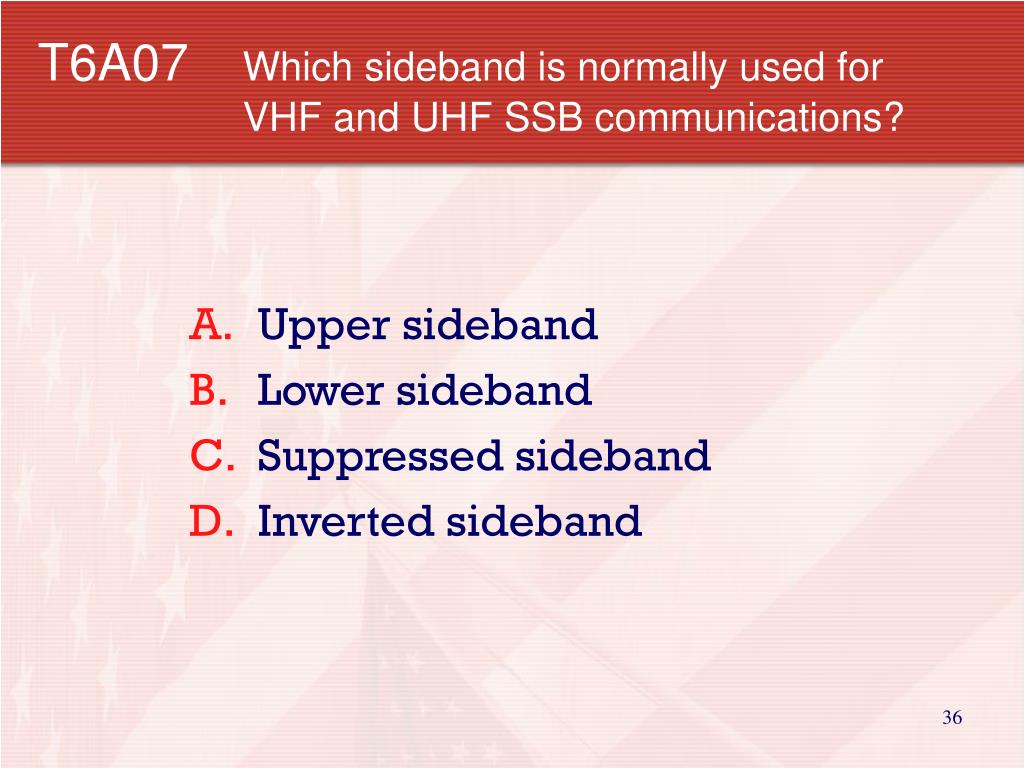 T6A07 Which sideband is normally used for VHF and UHF SSB communications?

A. Upper sideband
B. Lower sideband
C. Suppressed sideband
D. Inverted sideband

36